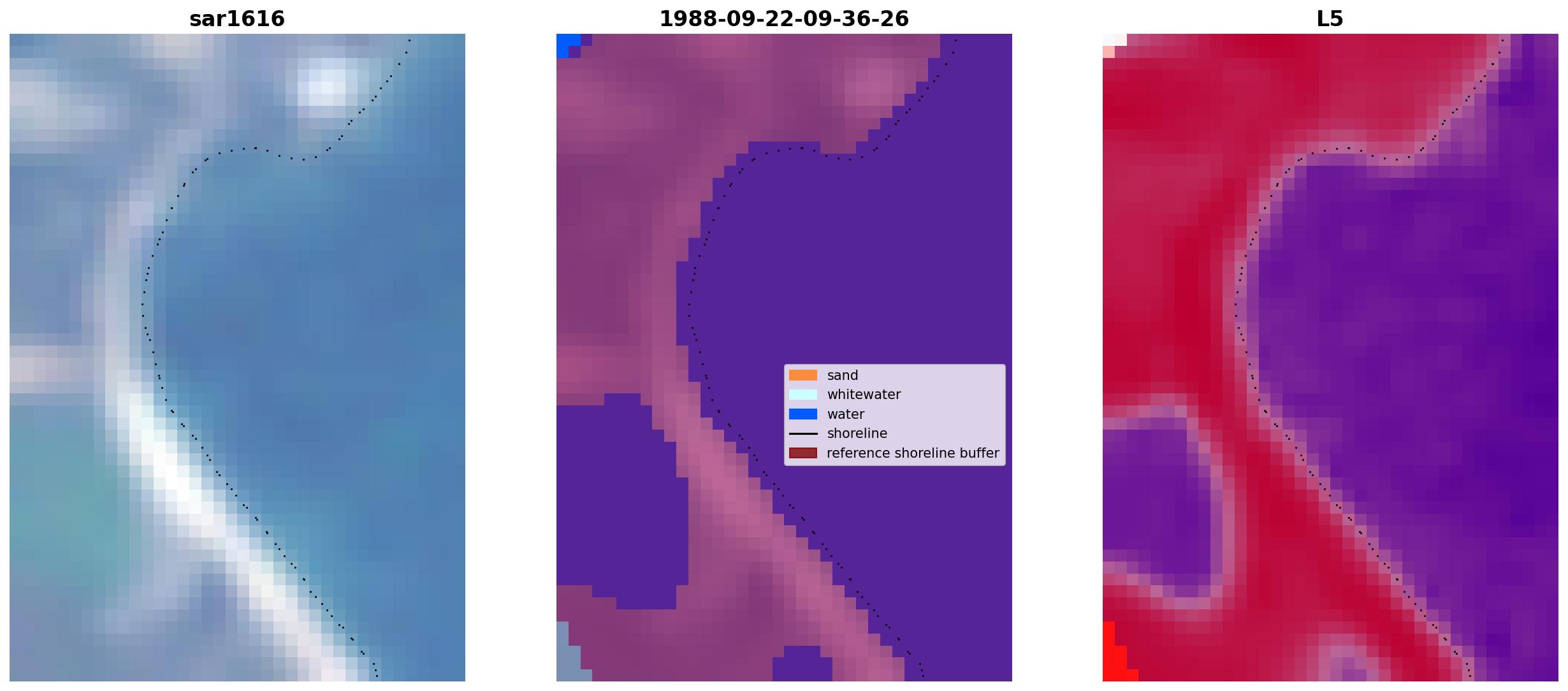 sar1616

1988-09-22-09-36-26

sand
whitewater
water
shoreline
reference shoreline buffer

L5